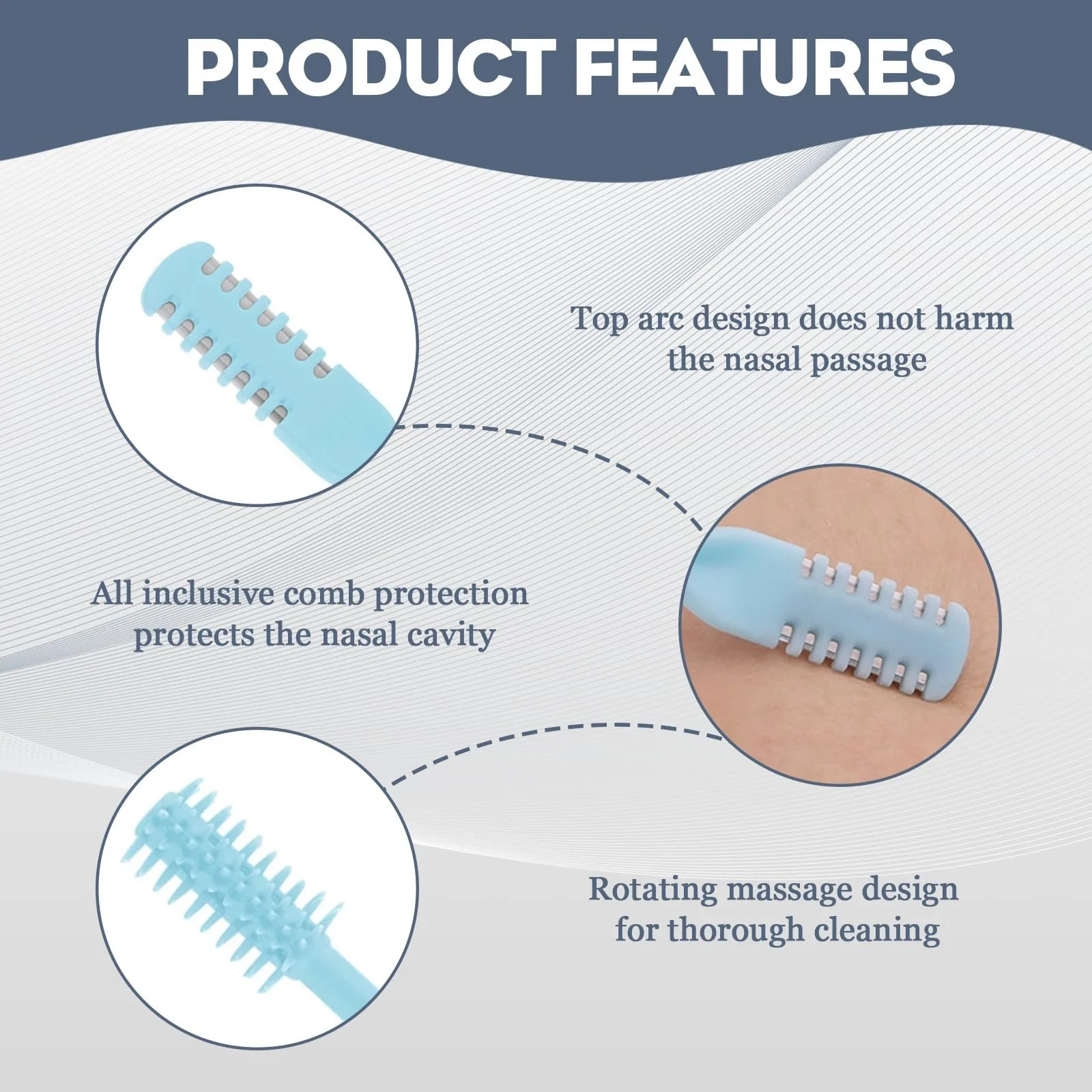 PRODUCT FEATURES

Top arc design does not harm the nasal passage

All inclusive comb protection protects the nasal cavity

Rotating massage design for thorough cleaning